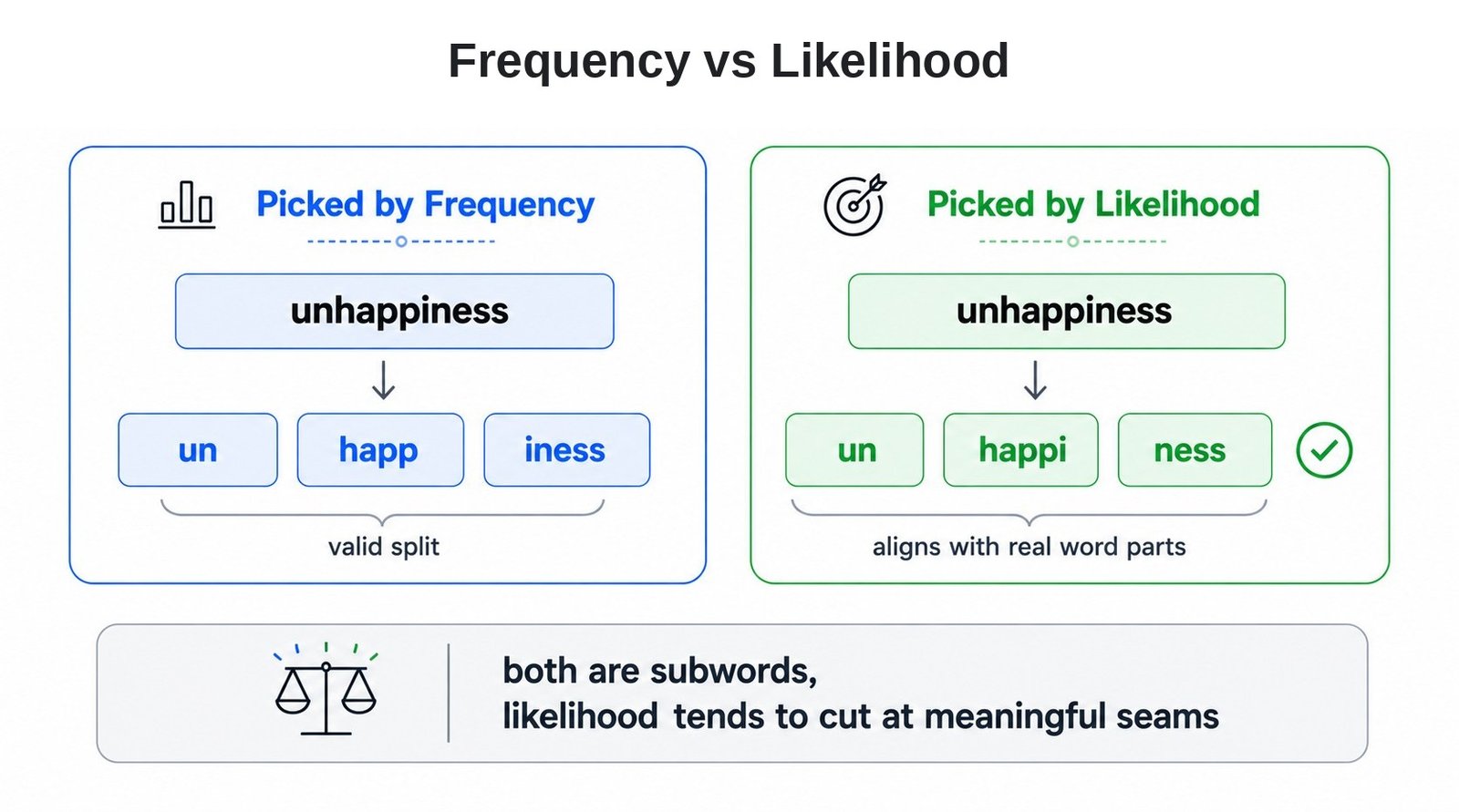 Frequency vs Likelihood

Picked by Frequency

unhappiness

un happ iness

valid split

Picked by Likelihood

unhappiness

un happi ness

aligns with real word parts

both are subwords,
likelihood tends to cut at meaningful seams